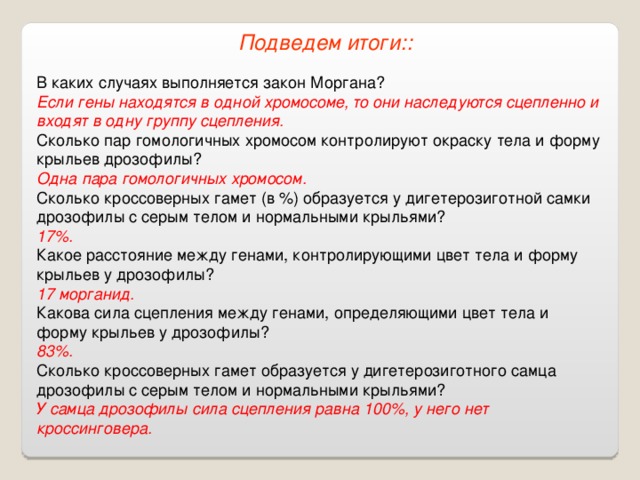 Подведем итоги::

В каких случаях выполняется закон Моргана?
Если гены находятся в одной хромосоме, то они наследуются сцепленно и входят в одну группу сцепления.
Сколько пар гомологичных хромосом контролируют окраску тела и форму крыльев дрозофилы?
Одна пара гомологичных хромосом.
Сколько кроссоверных гамет (в %) образуется у дигетерозиготной самки дрозофилы с серым телом и нормальными крыльями?
17%.
Какое расстояние между генами, контролирующими цвет тела и форму крыльев у дрозофилы?
17 морганид.
Какова сила сцепления между генами, определяющими цвет тела и форму крыльев у дрозофилы?
83%.
Сколько кроссоверных гамет образуется у дигетерозиготного самца дрозофилы с серым телом и нормальными крыльями?
У самца дрозофилы сила сцепления равна 100%, у него нет кроссинговера.